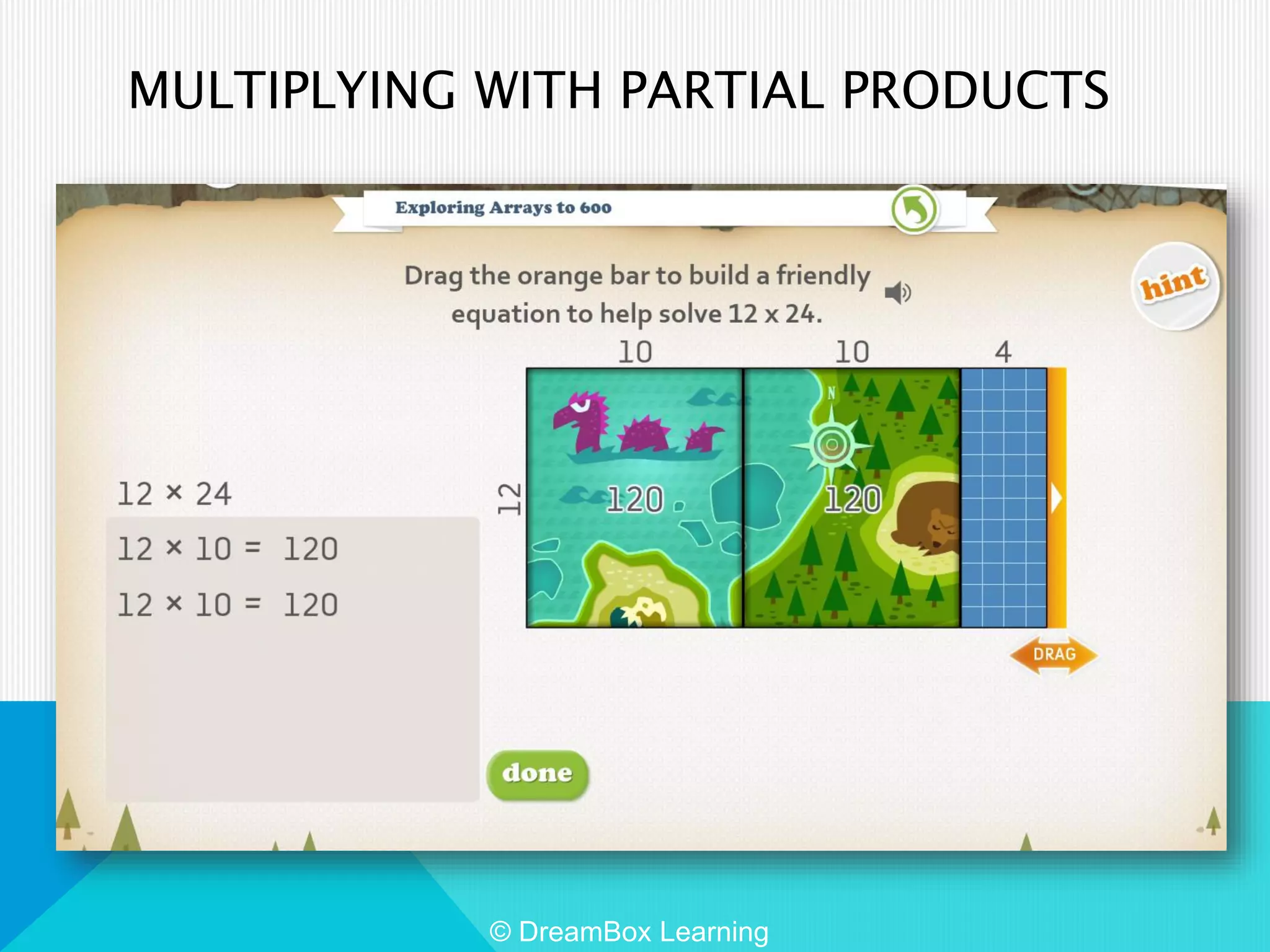 MULTIPLYING WITH PARTIAL PRODUCTS

Exploring Arrays to 600

Drag the orange bar to build a friendly equation to help solve 12 x 24.

hint

10 10 4

12

120

120

N

DRAG

12 × 24

12 × 10 = 120

12 × 10 = 120

done

© DreamBox Learning